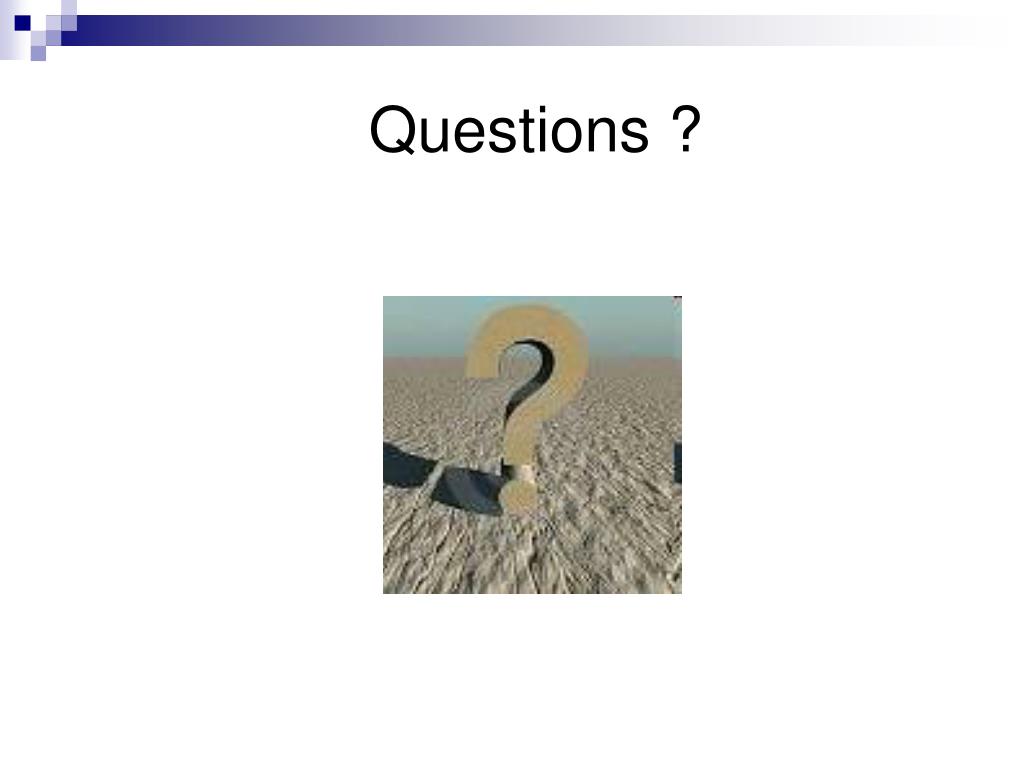 Questions ?